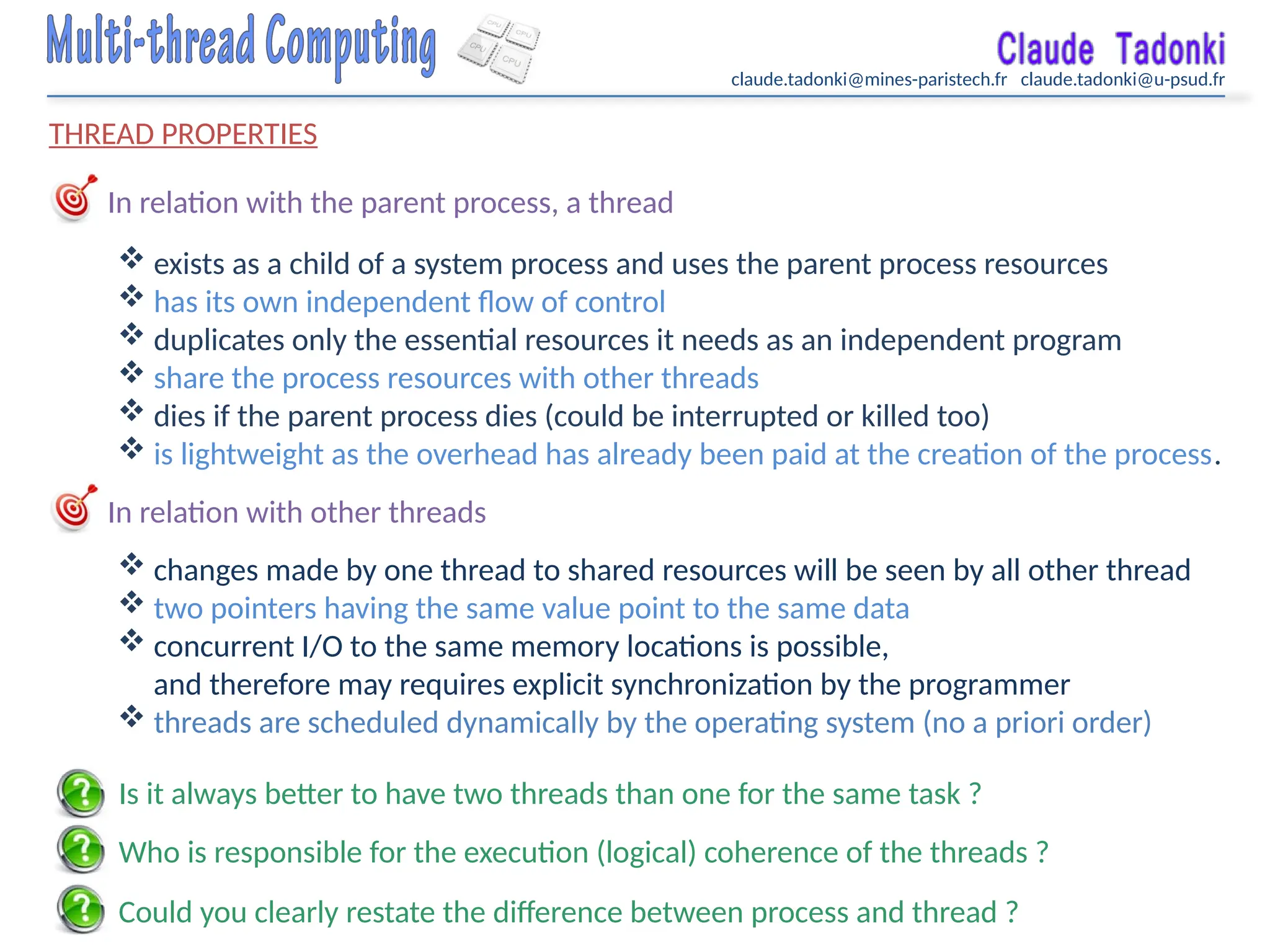 Multi-thread Computing

CPU CPU CPU CPU

Claude Tadonki
claude.tadonki@mines-paristech.fr claude.tadonki@u-psud.fr

THREAD PROPERTIES

In relation with the parent process, a thread

❖ exists as a child of a system process and uses the parent process resources
❖ has its own independent flow of control
❖ duplicates only the essential resources it needs as an independent program
❖ share the process resources with other threads
❖ dies if the parent process dies (could be interrupted or killed too)
❖ is lightweight as the overhead has already been paid at the creation of the process.

In relation with other threads

❖ changes made by one thread to shared resources will be seen by all other thread
❖ two pointers having the same value point to the same data
❖ concurrent I/O to the same memory locations is possible, and therefore may requires explicit synchronization by the programmer
❖ threads are scheduled dynamically by the operating system (no a priori order)

Is it always better to have two threads than one for the same task ?

Who is responsible for the execution (logical) coherence of the threads ?

Could you clearly restate the difference between process and thread ?